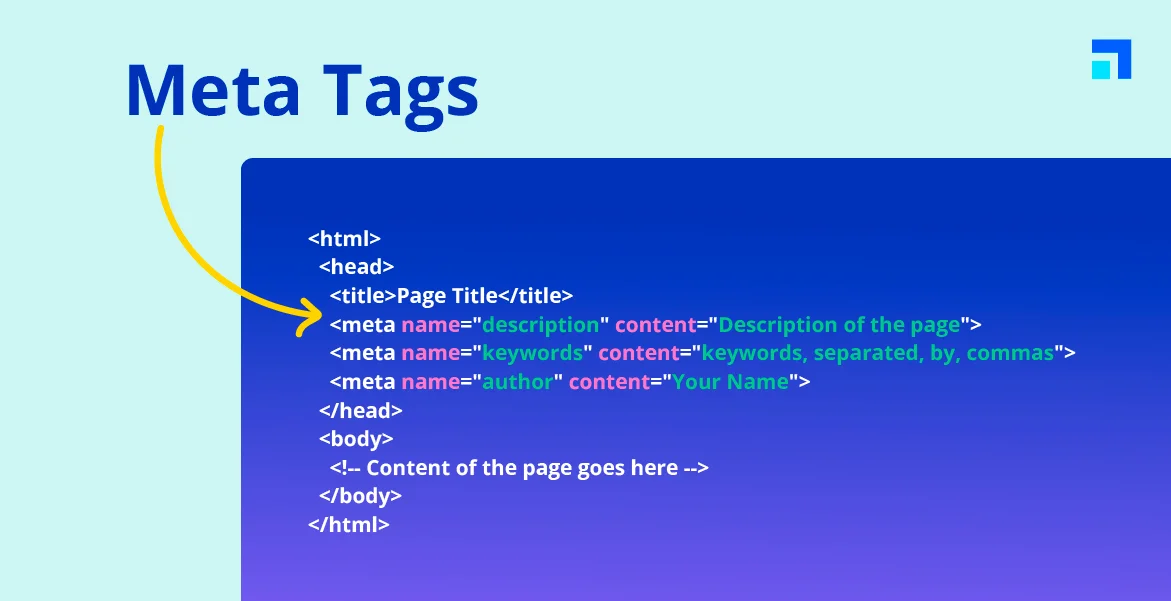 Meta Tags

<html>
<head>
<title>Page Title</title>
<meta name="description" content="Description of the page">
<meta name="keywords" content="keywords, separated, by, commas">
<meta name="author" content="Your Name">
</head>
<body>
<!-- Content of the page goes here -->
</body>
</html>